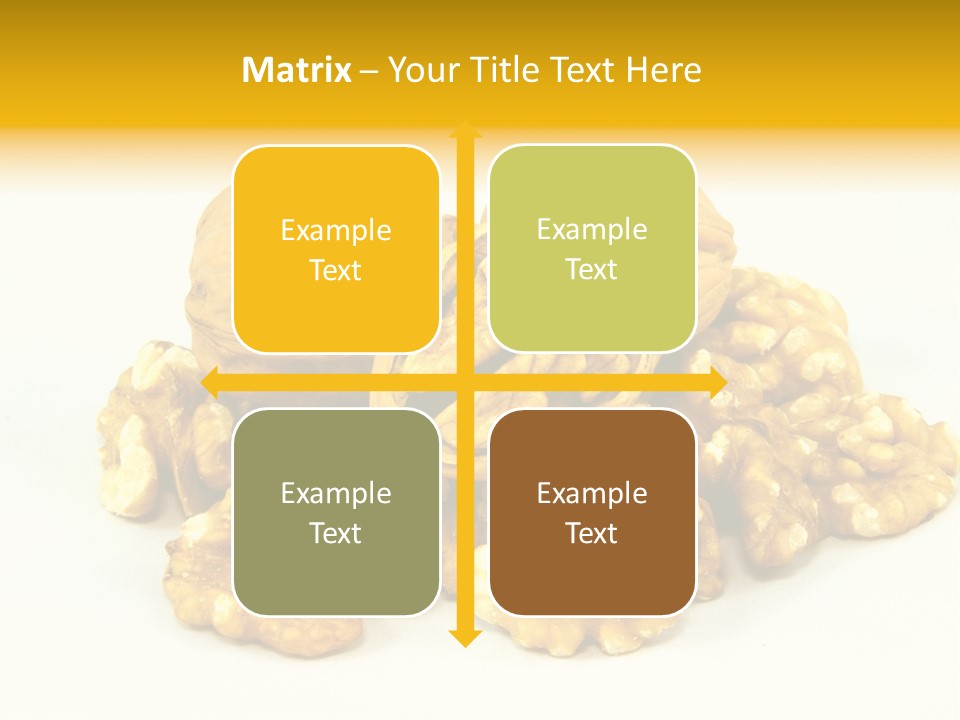 Matrix – Your Title Text Here

Example Text

Example Text

Example Text

Example Text